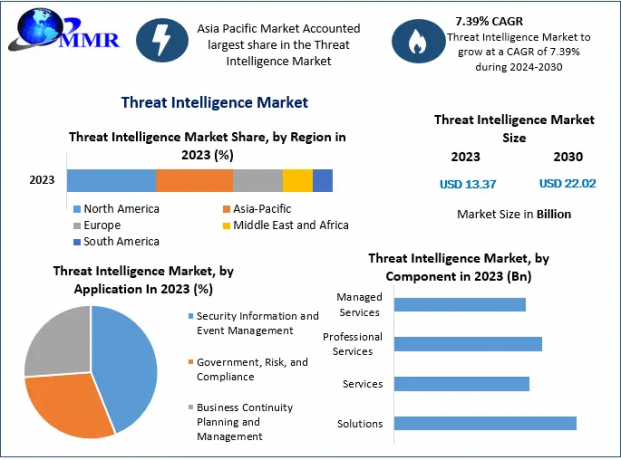 MMR

Asia Pacific Market Accounted largest share in the Threat Intelligence Market

7.39% CAGR
Threat Intelligence Market to grow at a CAGR of 7.39% during 2024-2030

Threat Intelligence Market

Threat Intelligence Market Share, by Region in 2023 (%)

2023

North America
Asia-Pacific
Europe
Middle East and Africa
South America

Threat Intelligence Market Size

| 2023 | 2030 |
|---|---|
| USD 13.37 | USD 22.02 |

Market Size in Billion

Threat Intelligence Market, by Application In 2023 (%)

Security Information and Event Management
Government, Risk, and Compliance
Business Continuity Planning and Management

Threat Intelligence Market, by Component in 2023 (Bn)

Managed Services
Professional Services
Services
Solutions